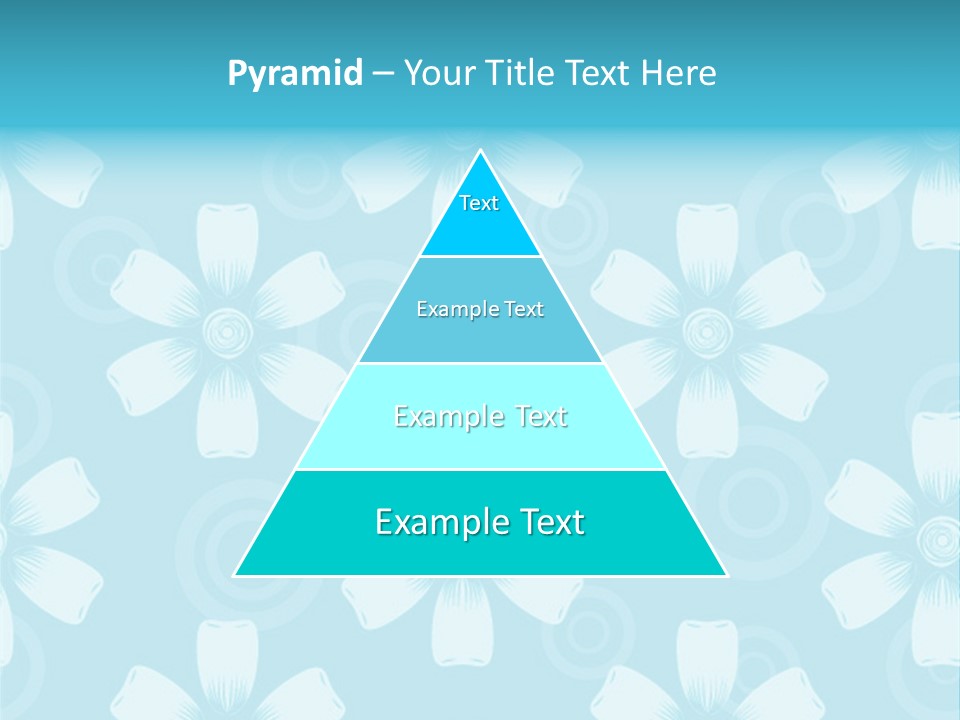 Pyramid – Your Title Text Here

Text

Example Text

Example Text

Example Text